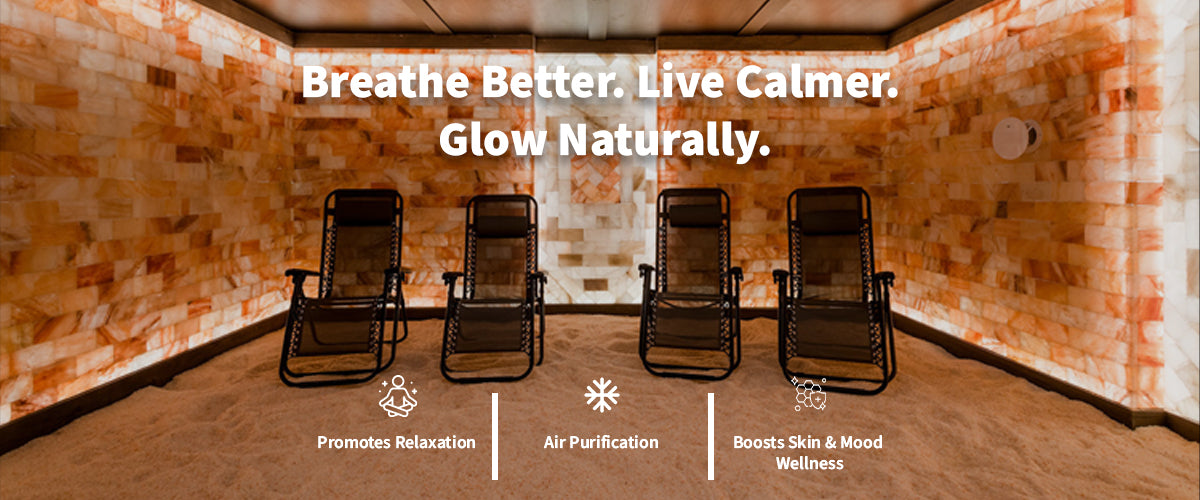 Breathe Better. Live Calmer.
Glow Naturally.

Promotes Relaxation

Air Purification

Boosts Skin & Mood Wellness